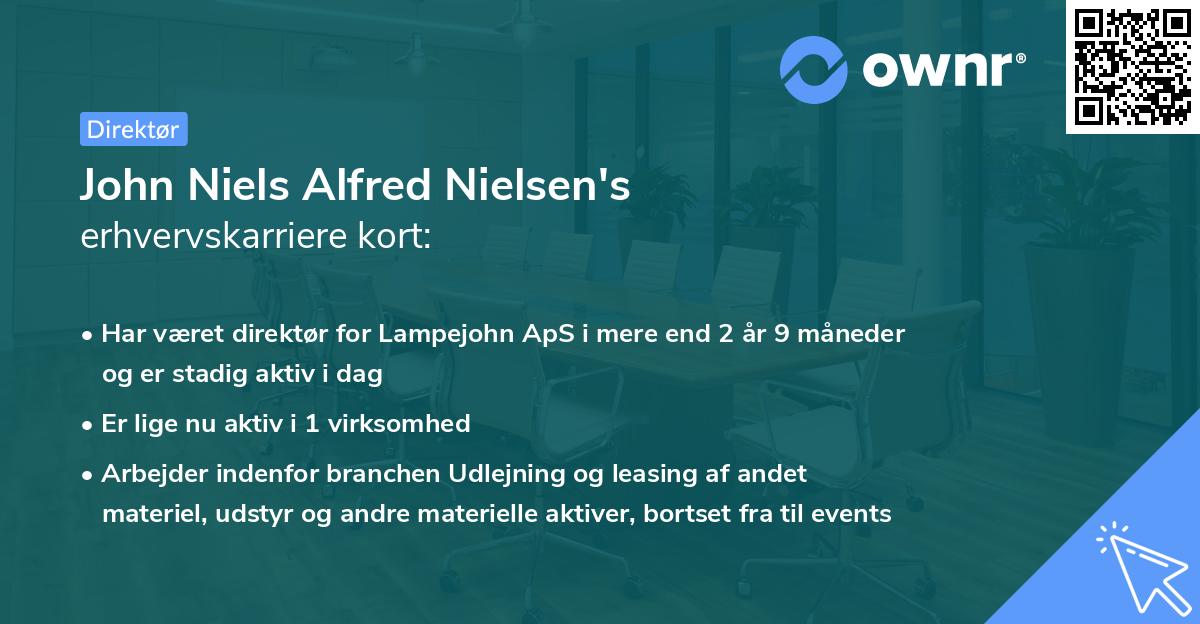 ownr®

Direktør

John Niels Alfred Nielsen's erhvervskarriere kort:

• Har været direktør for Lampejohn ApS i mere end 2 år 9 måneder og er stadig aktiv i dag

• Er lige nu aktiv i 1 virksomhed

• Arbejder indenfor branchen Udlejning og leasing af andet materiel, udstyr og andre materielle aktiver, bortset fra til events